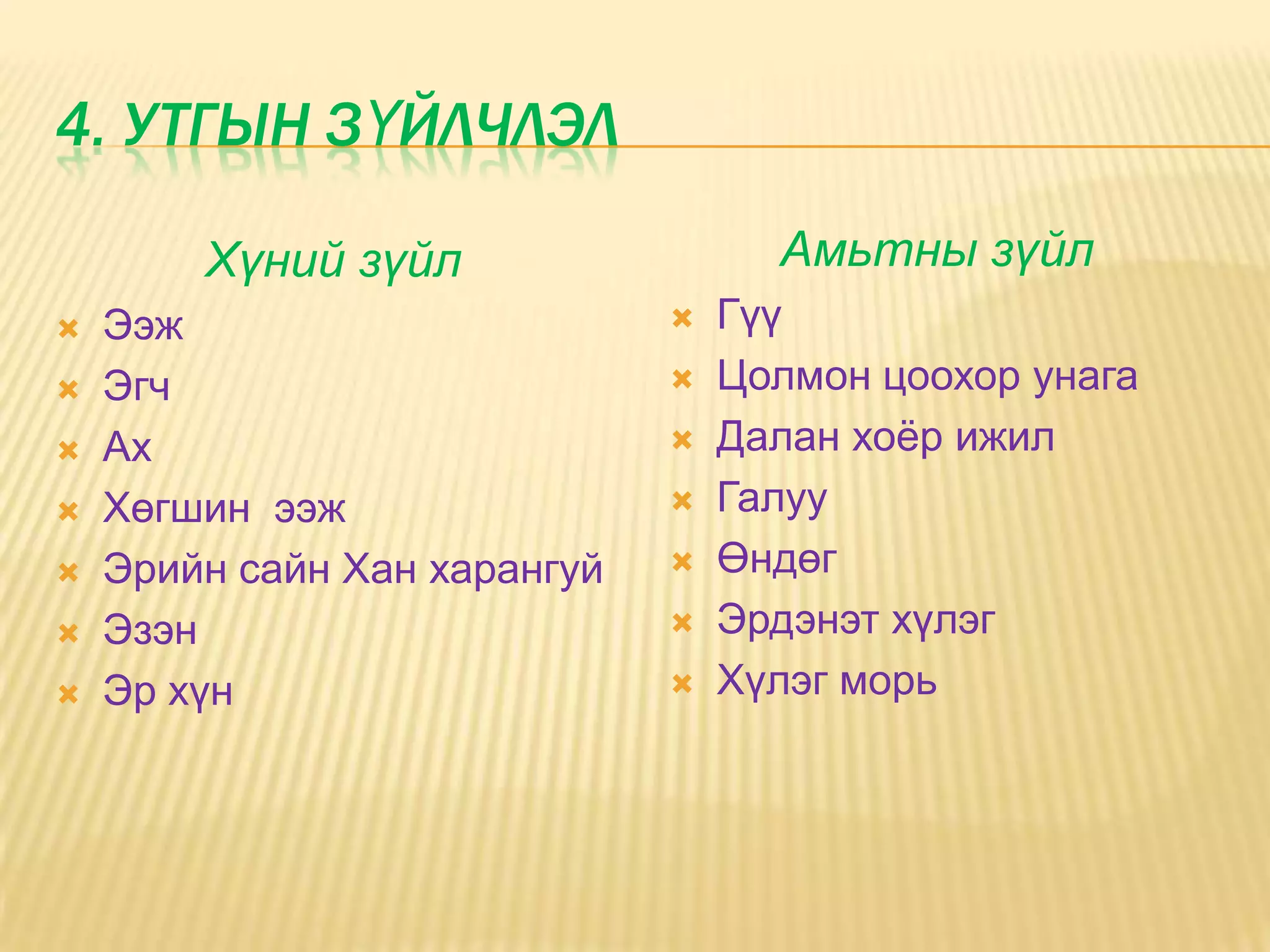 4. УТГЫН ЗҮЙЛЧЛЭЛ

Хүний зүйл

Ээж
Эгч
Ах
Хөгшин  ээж
Эрийн сайн Хан харангуй
Эзэн
Эр хүн

Амьтны зүйл

Гүү
Цолмон цоохор унага
Далан хоёр ижил
Галуу
Өндөг
Эрдэнэт хүлэг
Хүлэг морь